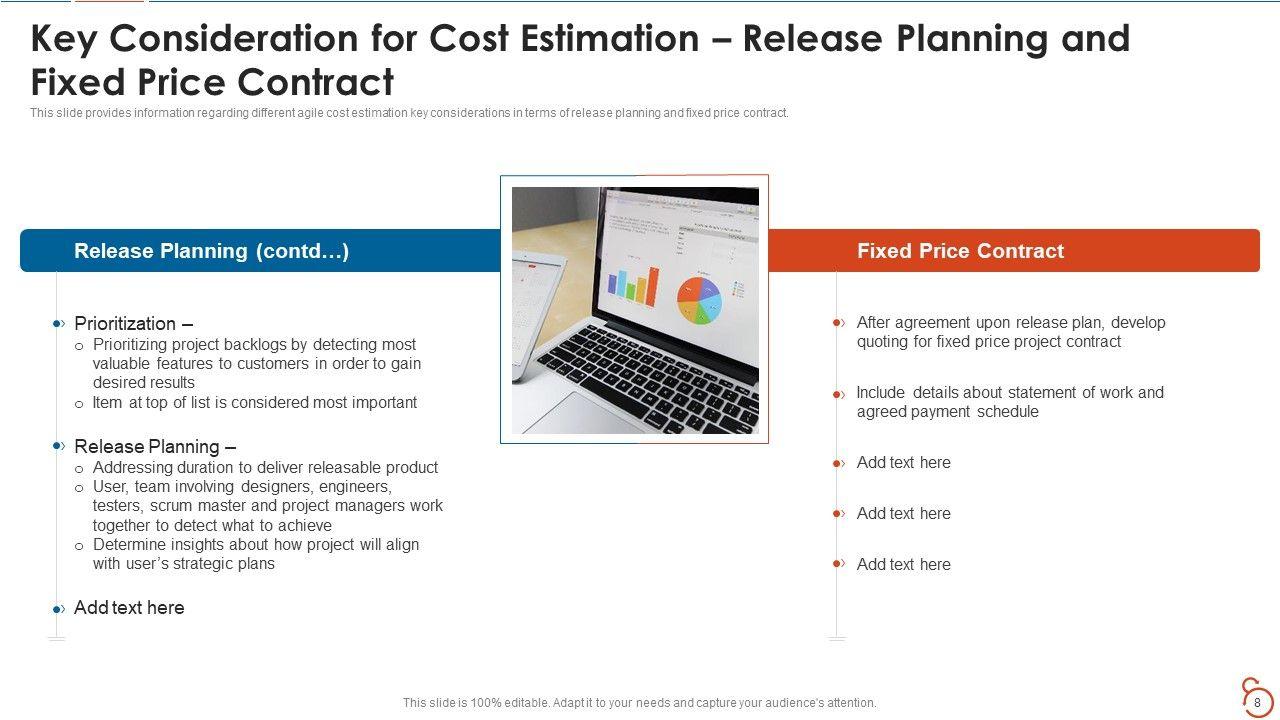 Key Consideration for Cost Estimation – Release Planning and Fixed Price Contract

This slide provides information regarding different agile cost estimation key considerations in terms of release planning and fixed price contract.

Release Planning (contd…)

Prioritization –
o Prioritizing project backlogs by detecting most valuable features to customers in order to gain desired results
o Item at top of list is considered most important

Release Planning –
o Addressing duration to deliver releasable product
o User, team involving designers, engineers, testers, scrum master and project managers work together to detect what to achieve
o Determine insights about how project will align with user's strategic plans

Add text here

Fixed Price Contract

After agreement upon release plan, develop quoting for fixed price project contract

Include details about statement of work and agreed payment schedule

Add text here

Add text here

Add text here

This slide is 100% editable. Adapt it to your needs and capture your audience's attention.

8